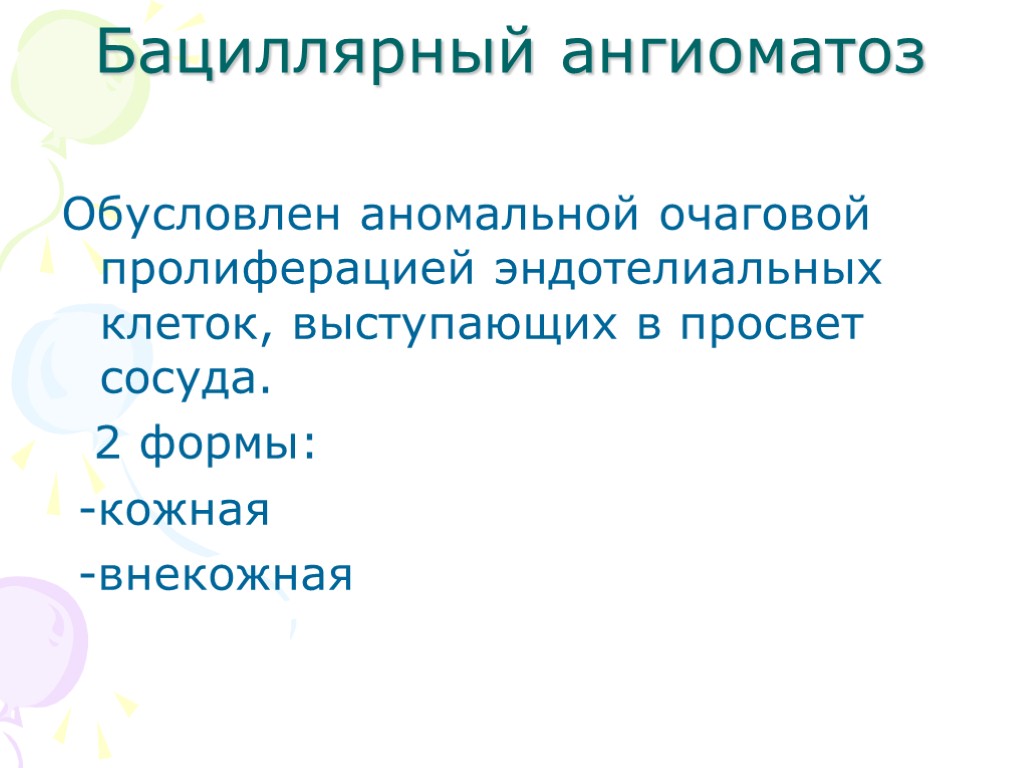 Бациллярный ангиоматоз

Обусловлен аномальной очаговой пролиферацией эндотелиальных клеток, выступающих в просвет сосуда.

2 формы:

-кожная

-внекожная